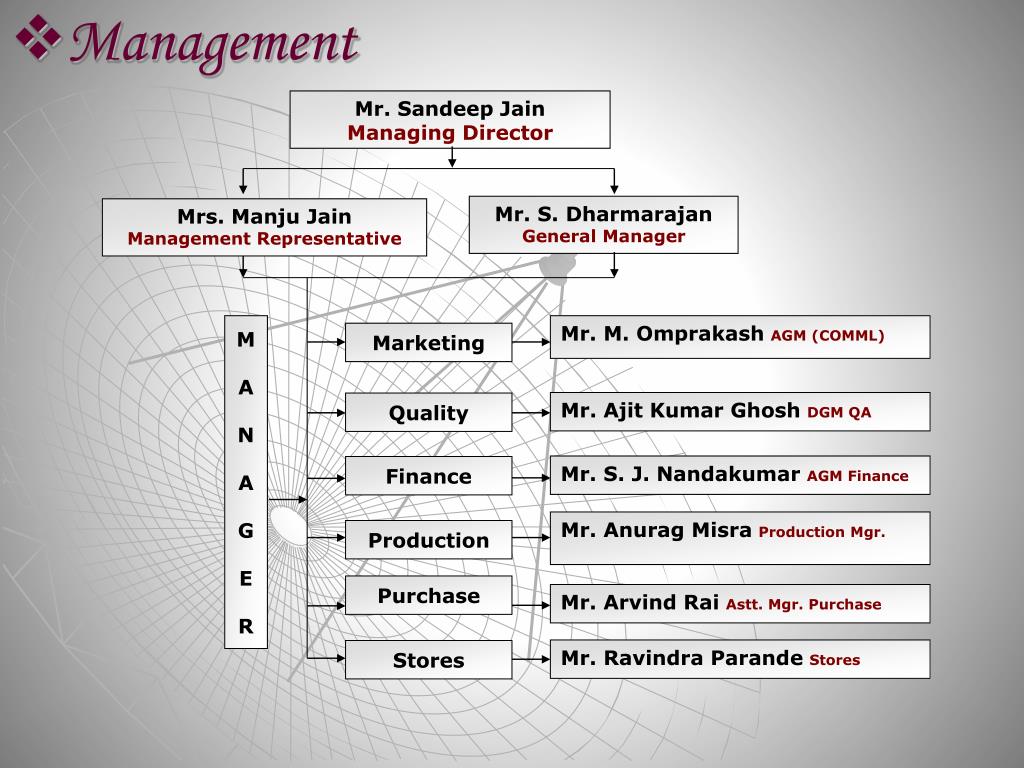 Management

Mr. Sandeep Jain
Managing Director

Mrs. Manju Jain
Management Representative

Mr. S. Dharmarajan
General Manager

M
A
N
A
G
E
R

Marketing

Quality

Finance

Production

Purchase

Stores

Mr. M. Omprakash AGM (COMML)

Mr. Ajit Kumar Ghosh DGM QA

Mr. S. J. Nandakumar AGM Finance

Mr. Anurag Misra Production Mgr.

Mr. Arvind Rai Astt. Mgr. Purchase

Mr. Ravindra Parande Stores